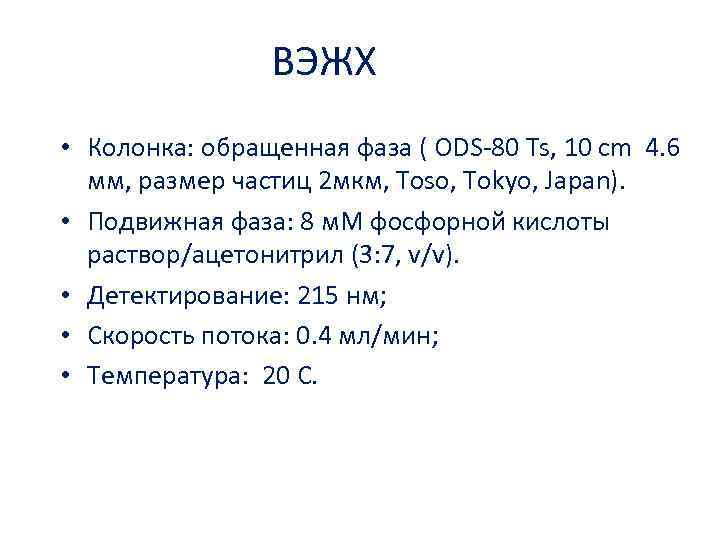 ВЭЖХ

• Колонка: обращенная фаза ( ODS-80 Ts, 10 cm 4.6 мм, размер частиц 2мкм, Toso, Tokyo, Japan).
• Подвижная фаза: 8 мМ фосфорной кислоты раствор/ацетонитрил (3:7, v/v).
• Детектирование: 215 нм;
• Скорость потока: 0.4 мл/мин;
• Температура: 20 С.